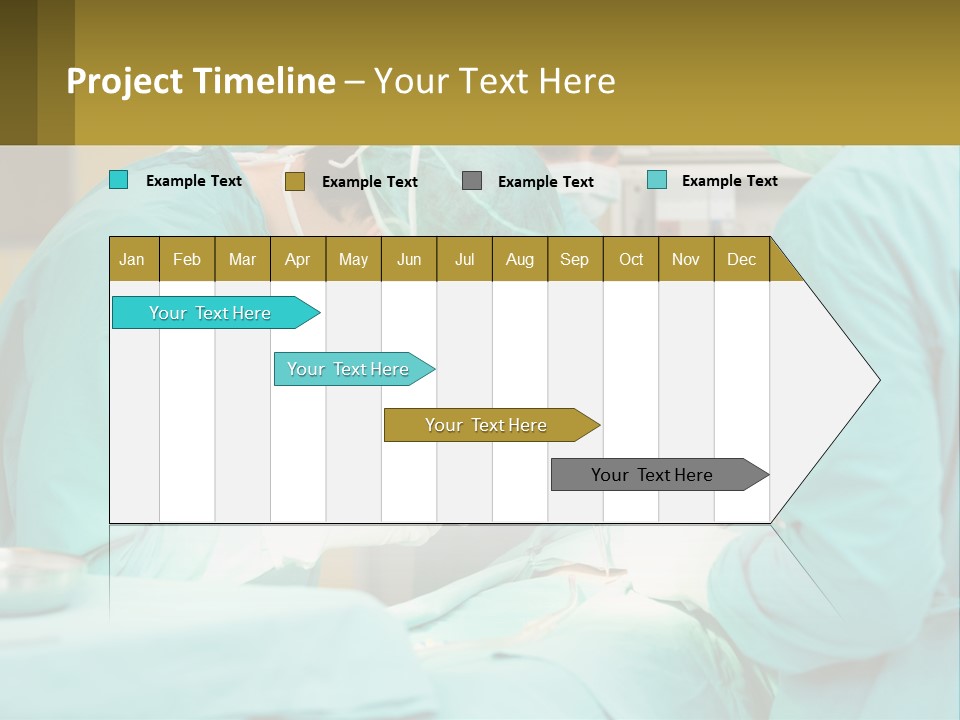 Project Timeline – Your Text Here

Example Text
Example Text
Example Text
Example Text

| Jan | Feb | Mar | Apr | May | Jun | Jul | Aug | Sep | Oct | Nov | Dec |
|---|---|---|---|---|---|---|---|---|---|---|---|

Your Text Here

Your Text Here

Your Text Here

Your Text Here